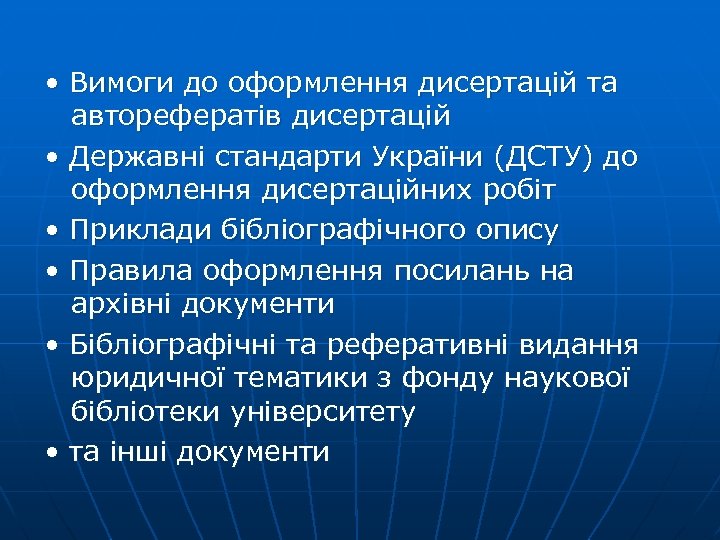 • Вимоги до оформлення дисертацій та авторефератів дисертацій

• Державні стандарти України (ДСТУ) до оформлення дисертаційних робіт

• Приклади бібліографічного опису

• Правила оформлення посилань на архівні документи

• Бібліографічні та реферативні видання юридичної тематики з фонду наукової бібліотеки університету

• та інші документи